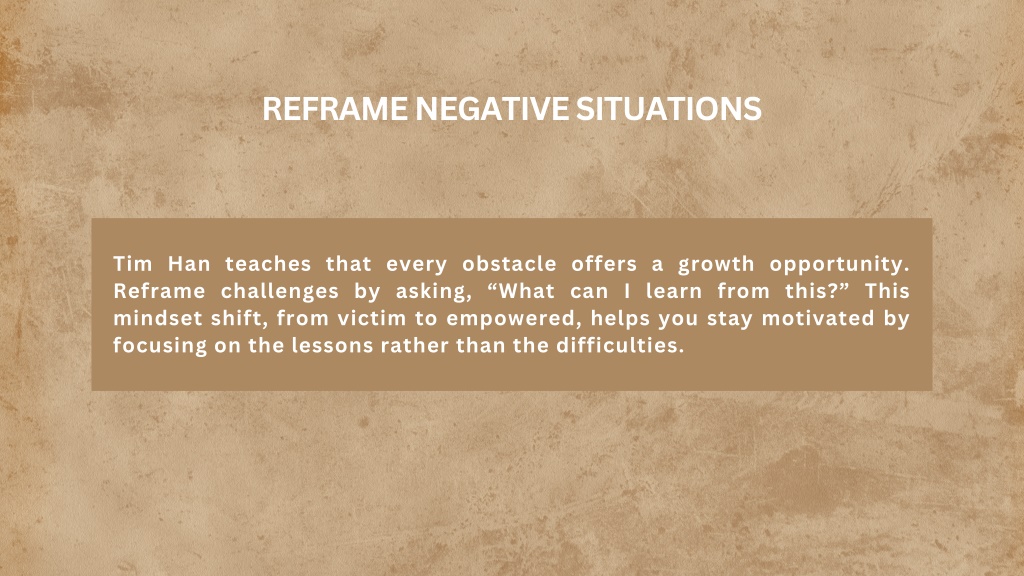 REFRAME NEGATIVE SITUATIONS

Tim Han teaches that every obstacle offers a growth opportunity. Reframe challenges by asking, “What can I learn from this?” This mindset shift, from victim to empowered, helps you stay motivated by focusing on the lessons rather than the difficulties.